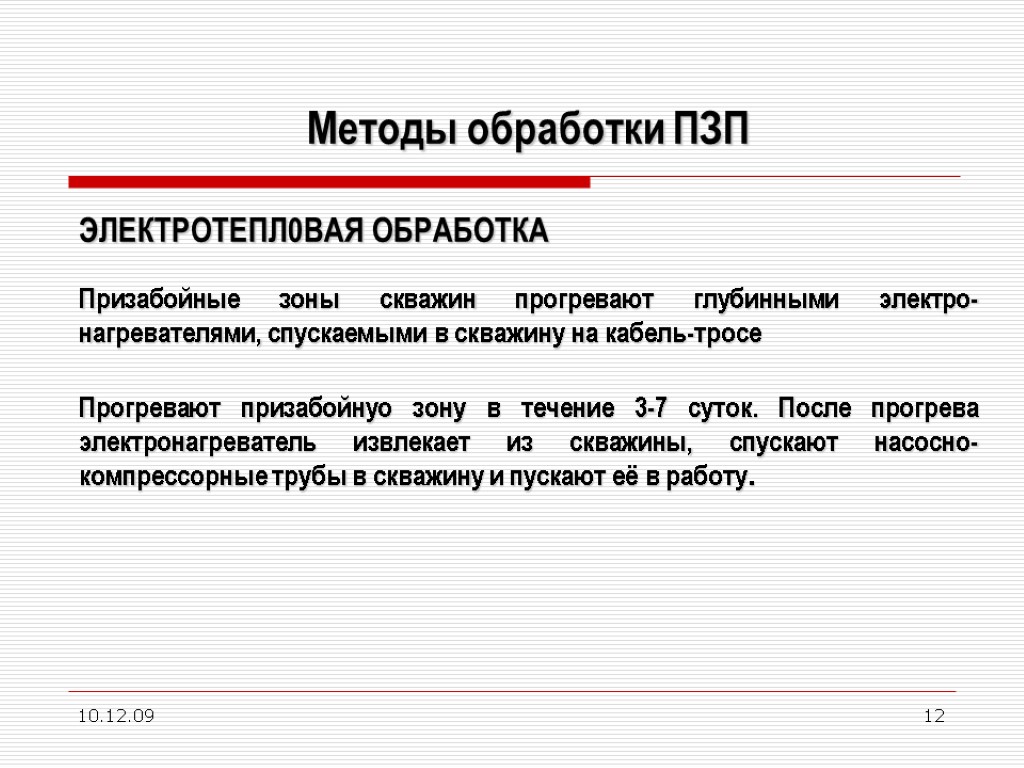 Методы обработки ПЗП

ЭЛЕКТРОТЕПЛ0ВАЯ ОБРАБОТКА

Призабойные зоны скважин прогревают глубинными электронагревателями, спускаемыми в скважину на кабель-тросе

Прогревают призабойнуо зону в течение 3-7 суток. После прогрева электронагреватель извлекает из скважины, спускают насосно-компрессорные трубы в скважину и пускают её в работу.

10.12.09

12